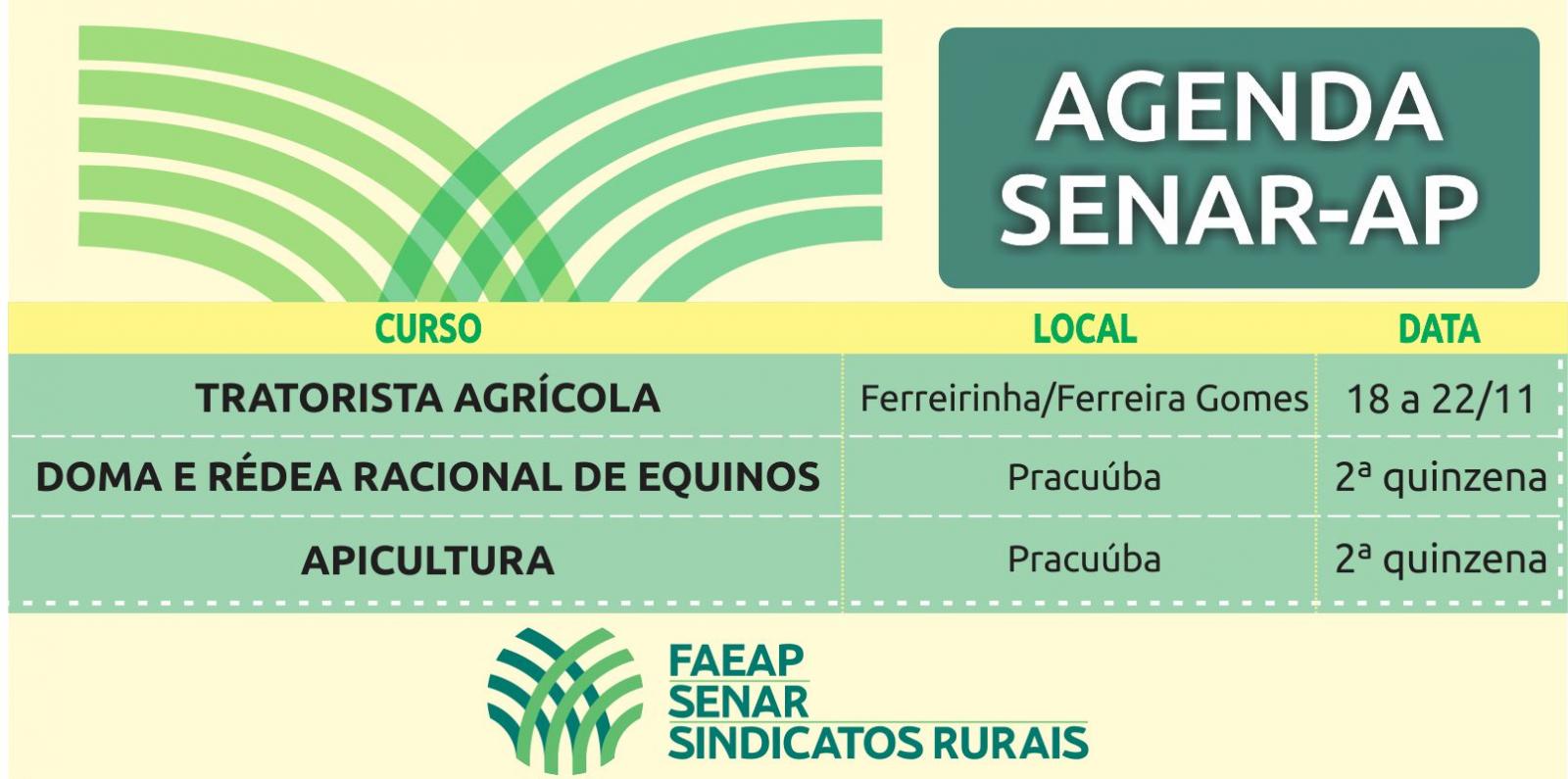 AGENDA SENAR-AP

| CURSO | LOCAL | DATA |
|---|---|---|
| TRATORISTA AGRÍCOLA | Ferreirinha/Ferreira Gomes | 18 a 22/11 |
| DOMA E RÉDEA RACIONAL DE EQUINOS | Pracuúba | 2ª quinzena |
| APICULTURA | Pracuúba | 2ª quinzena |

FAEAP
SENAR
SINDICATOS RURAIS